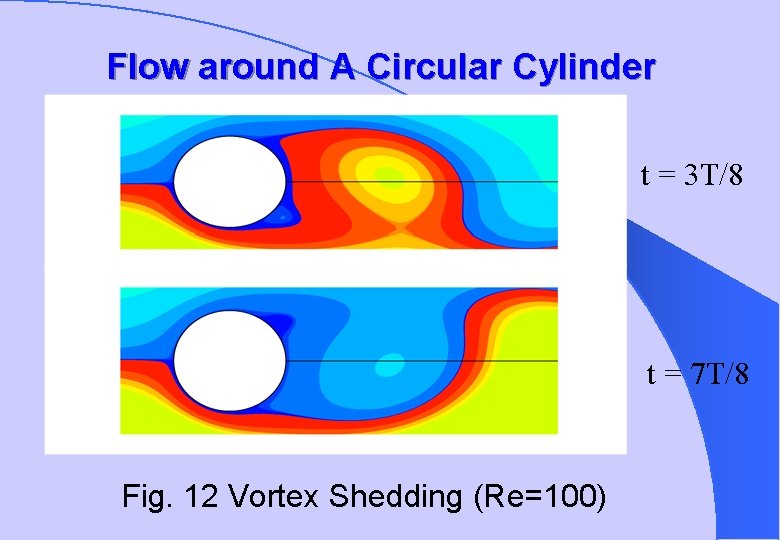 Flow around A Circular Cylinder

t = 3T/8

t = 7T/8

Fig. 12 Vortex Shedding (Re=100)